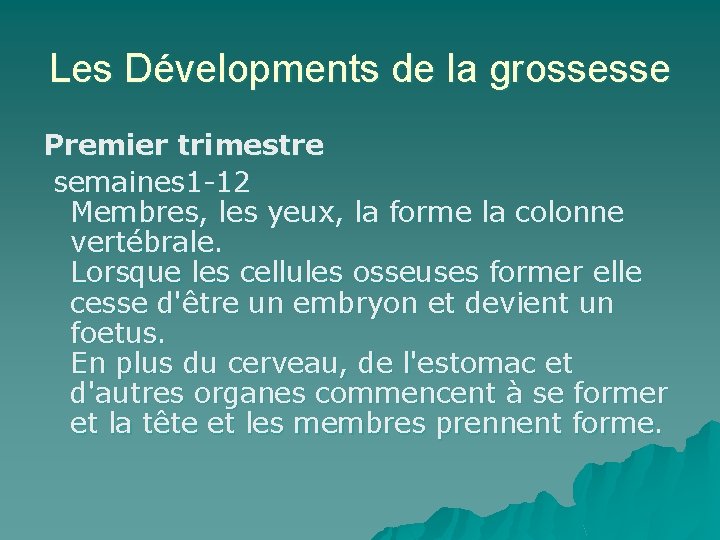 Les Dévelopments de la grossesse

Premier trimestre

semaines1-12

Membres, les yeux, la forme la colonne vertébrale.

Lorsque les cellules osseuses former elle cesse d'être un embryon et devient un foetus.

En plus du cerveau, de l'estomac et d'autres organes commencent à se former et la tête et les membres prennent forme.